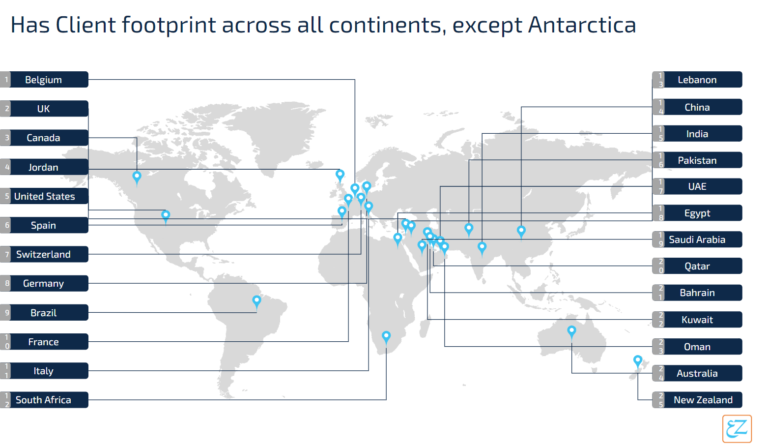 Has Client footprint across all continents, except Antarctica

1 Belgium
2 UK
3 Canada
4 Jordan
5 United States
6 Spain
7 Switzerland
8 Germany
9 Brazil
10 France
11 Italy
12 South Africa

13 Lebanon
14 China
15 India
16 Pakistan
17 UAE
18 Egypt
19 Saudi Arabia
20 Qatar
21 Bahrain
22 Kuwait
23 Oman
24 Australia
25 New Zealand

EZ